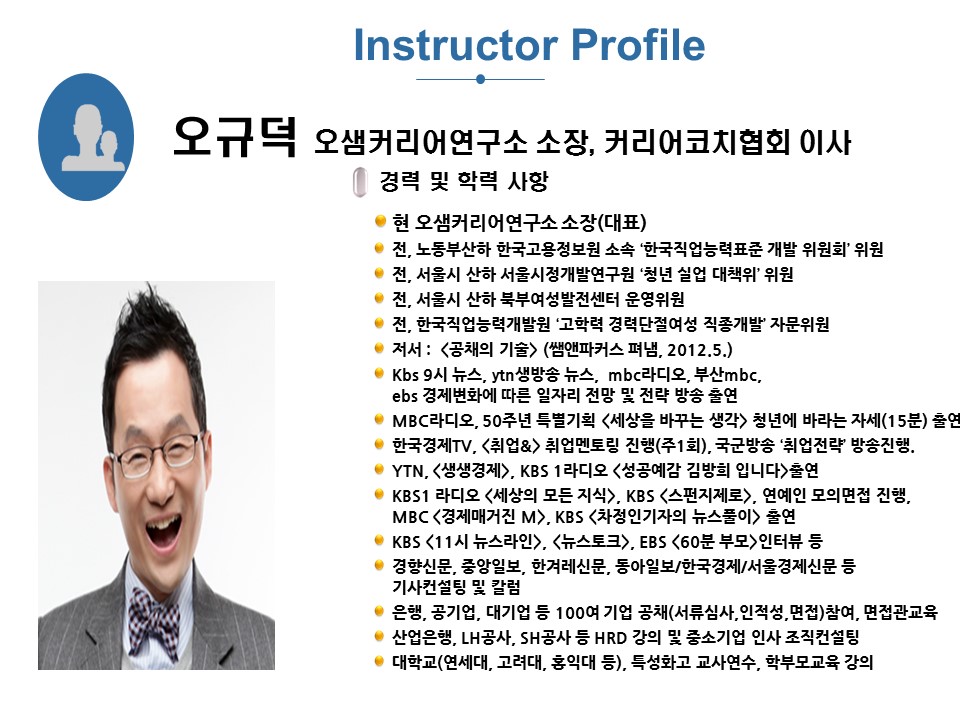 Instructor Profile

오규덕 오샘커리어연구소 소장, 커리어코치협회 이사

경력 및 학력 사항

현 오샘커리어연구소 소장(대표)

전, 노동부산하 한국고용정보원 소속 '한국직업능력표준 개발 위원회' 위원

전, 서울시 산하 서울시정개발연구원 '청년 실업 대책위' 위원

전, 서울시 산하 북부여성발전센터 운영위원

전, 한국직업능력개발원 '고학력 경력단절여성 직종개발' 자문위원

저서 : <공채의 기술> (쌤앤파커스 펴냄, 2012.5.)

Kbs 9시 뉴스, ytn생방송 뉴스, mbc라디오, 부산mbc, ebs 경제변화에 따른 일자리 전망 및 전략 방송 출연

MBC라디오, 50주년 특별기획 <세상을 바꾸는 생각> 청년에 바라는 자세(15분) 출연

한국경제TV, <취업&> 취업멘토링 진행(주1회), 국군방송 '취업전략' 방송진행.

YTN, <생생경제>, KBS 1라디오 <성공예감 김방희 입니다>출연

KBS1 라디오 <세상의 모든 지식>, KBS <스펀지제로>, 연예인 모의면접 진행, MBC <경제매거진 M>, KBS <차정인기자의 뉴스풀이> 출연

KBS <11시 뉴스라인>, <뉴스토크>, EBS <60분 부모>인터뷰 등

경향신문, 중앙일보, 한겨레신문, 동아일보/한국경제/서울경제신문 등 기사컨설팅 및 칼럼

은행, 공기업, 대기업 등 100여 기업 공채(서류심사,인적성,면접)참여, 면접관교육

산업은행, LH공사, SH공사 등 HRD 강의 및 중소기업 인사 조직컨설팅

대학교(연세대, 고려대, 홍익대 등), 특성화고 교사연수, 학부모교육 강의